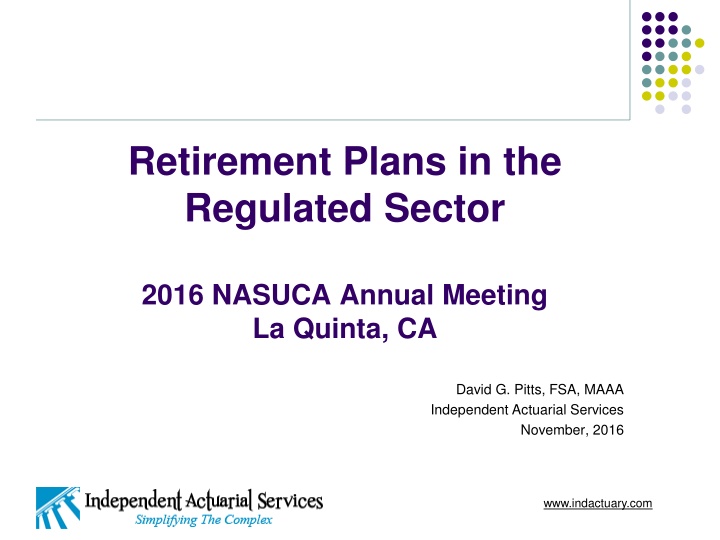 Retirement Plans in the Regulated Sector

2016 NASUCA Annual Meeting
La Quinta, CA

David G. Pitts, FSA, MAAA
Independent Actuarial Services
November, 2016

Independent Actuarial Services
Simplifying The Complex

www.indactuary.com